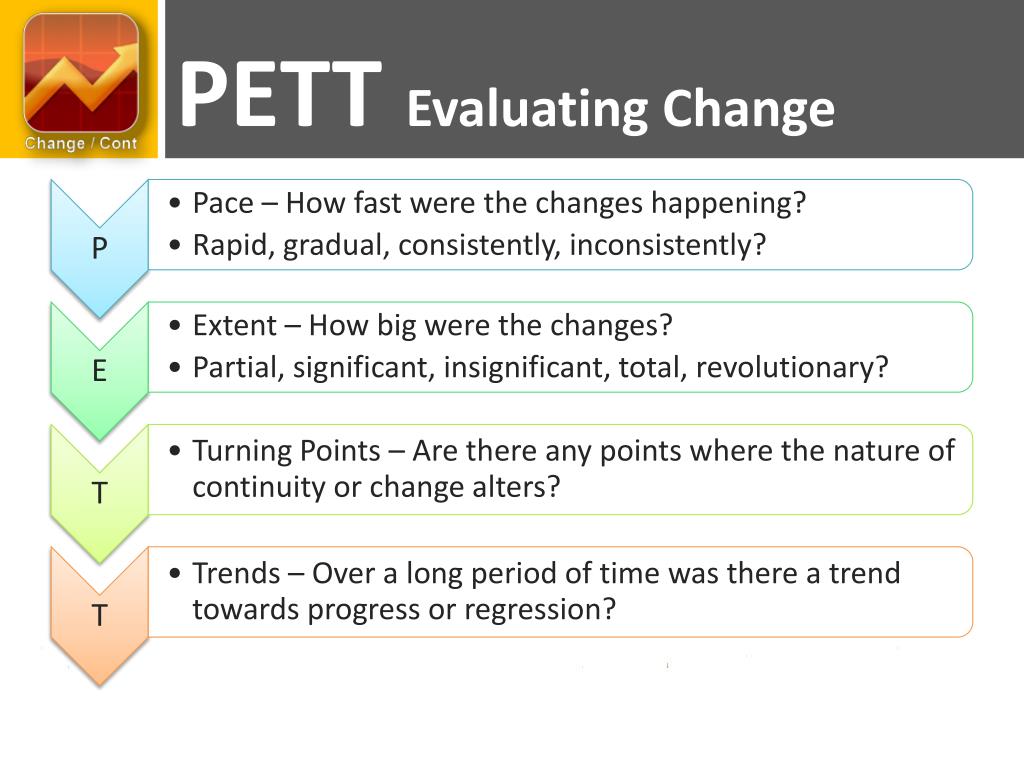 Change / Cont

PETT Evaluating Change

P
• Pace – How fast were the changes happening?
• Rapid, gradual, consistently, inconsistently?

E
• Extent – How big were the changes?
• Partial, significant, insignificant, total, revolutionary?

T
• Turning Points – Are there any points where the nature of continuity or change alters?

T
• Trends – Over a long period of time was there a trend towards progress or regression?